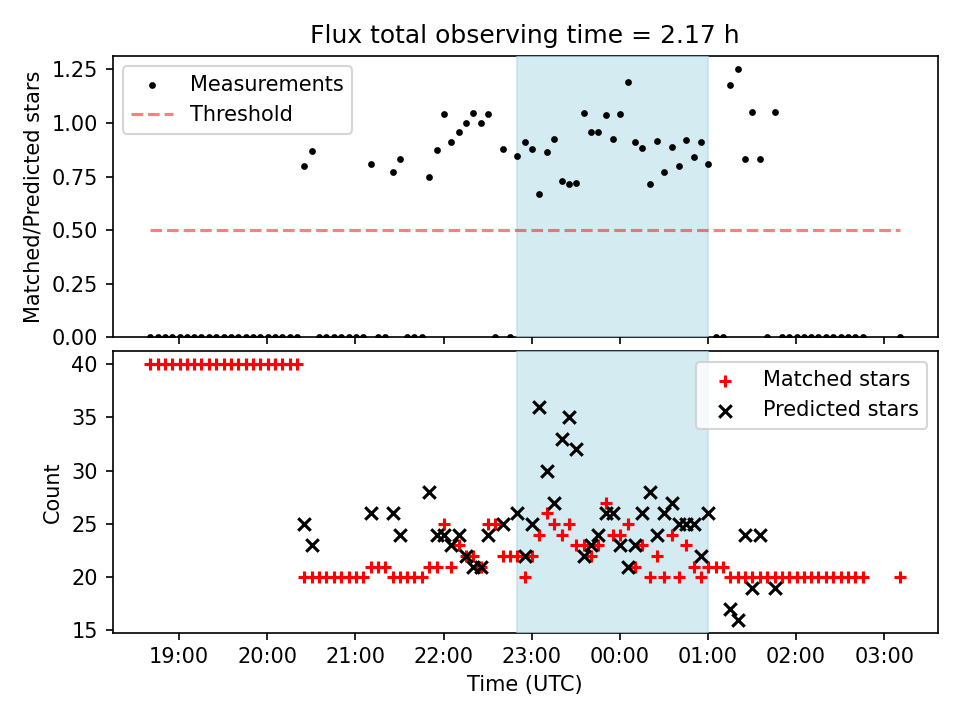 Flux total observing time = 2.17 h

Matched/Predicted stars
1.25
1.00
0.75
0.50
0.25
0.00

Measurements
Threshold

Count
40
35
30
25
20
15

Matched stars
Predicted stars

19:00 20:00 21:00 22:00 23:00 00:00 01:00 02:00 03:00
Time (UTC)